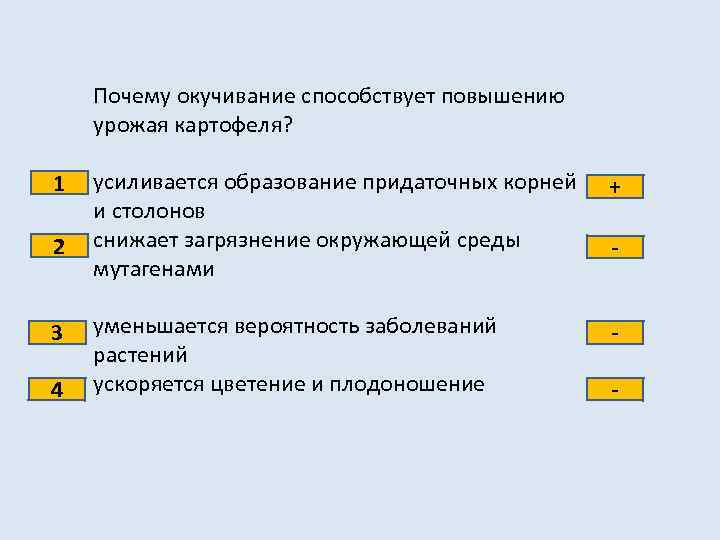 Почему окучивание способствует повышению урожая картофеля?

1 усиливается образование придаточных корней и столонов +

2 снижает загрязнение окружающей среды мутагенами -

3 уменьшается вероятность заболеваний растений -

4 ускоряется цветение и плодоношение -